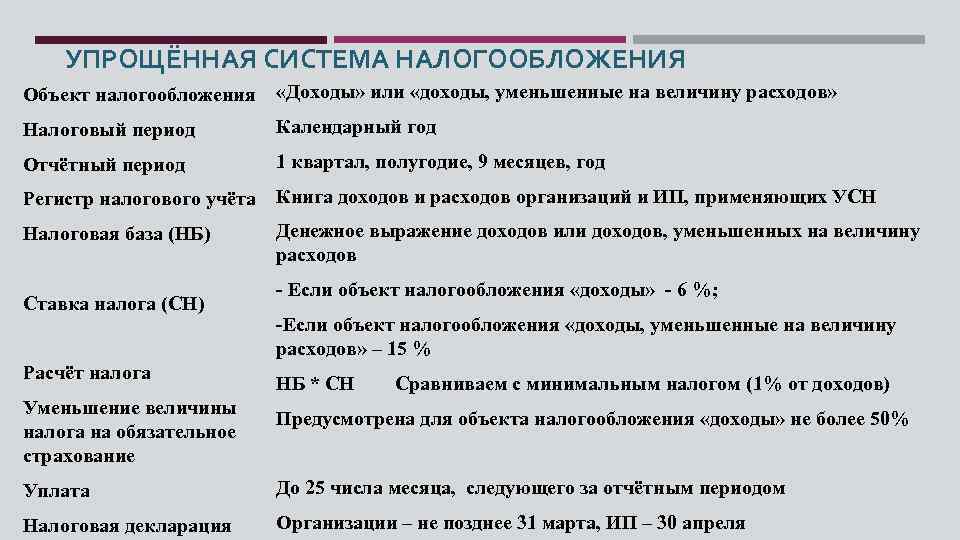 УПРОЩЁННАЯ СИСТЕМА НАЛОГООБЛОЖЕНИЯ

| | |
|---|---|
| Объект налогообложения | «Доходы» или «доходы, уменьшенные на величину расходов» |
| Налоговый период | Календарный год |
| Отчётный период | 1 квартал, полугодие, 9 месяцев, год |
| Регистр налогового учёта | Книга доходов и расходов организаций и ИП, применяющих УСН |
| Налоговая база (НБ) | Денежное выражение доходов или доходов, уменьшенных на величину расходов |
| Ставка налога (СН) | - Если объект налогообложения «доходы» - 6 %; -Если объект налогообложения «доходы, уменьшенные на величину расходов» – 15 % |
| Расчёт налога | НБ * СН Сравниваем с минимальным налогом (1% от доходов) |
| Уменьшение величины налога на обязательное страхование | Предусмотрена для объекта налогообложения «доходы» не более 50% |
| Уплата | До 25 числа месяца, следующего за отчётным периодом |
| Налоговая декларация | Организации – не позднее 31 марта, ИП – 30 апреля |